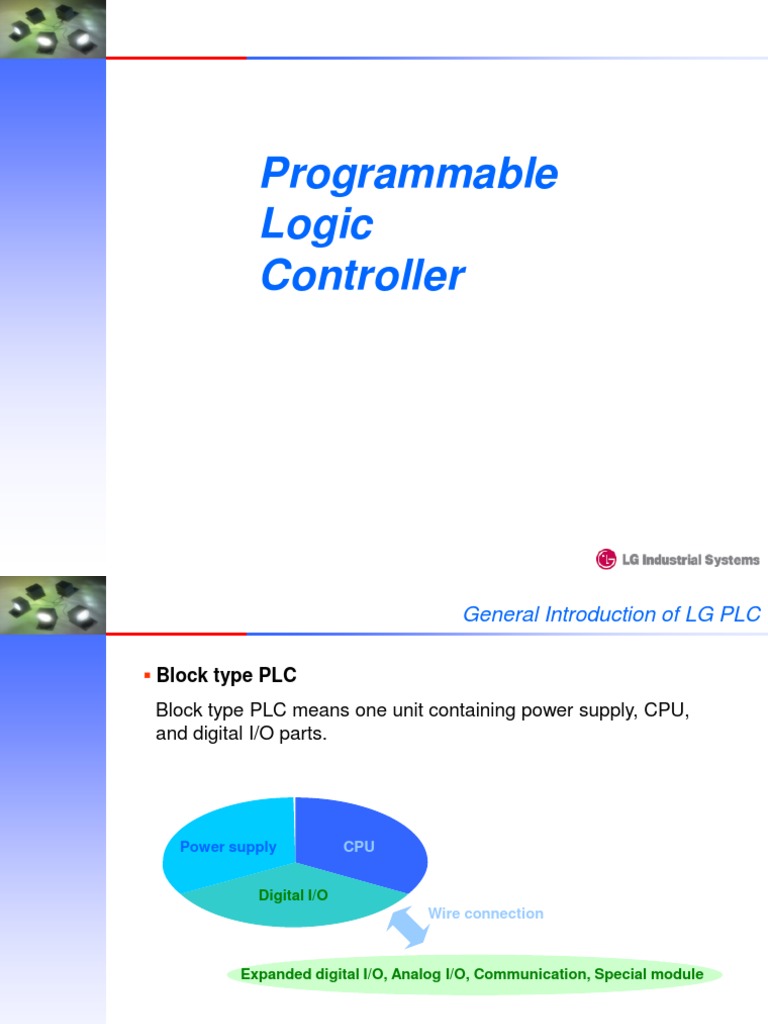 Programmable Logic Controller

LG Industrial Systems

General Introduction of LG PLC

▪ Block type PLC

Block type PLC means one unit containing power supply, CPU, and digital I/O parts.

Power supply

CPU

Digital I/O

Wire connection

Expanded digital I/O, Analog I/O, Communication, Special module